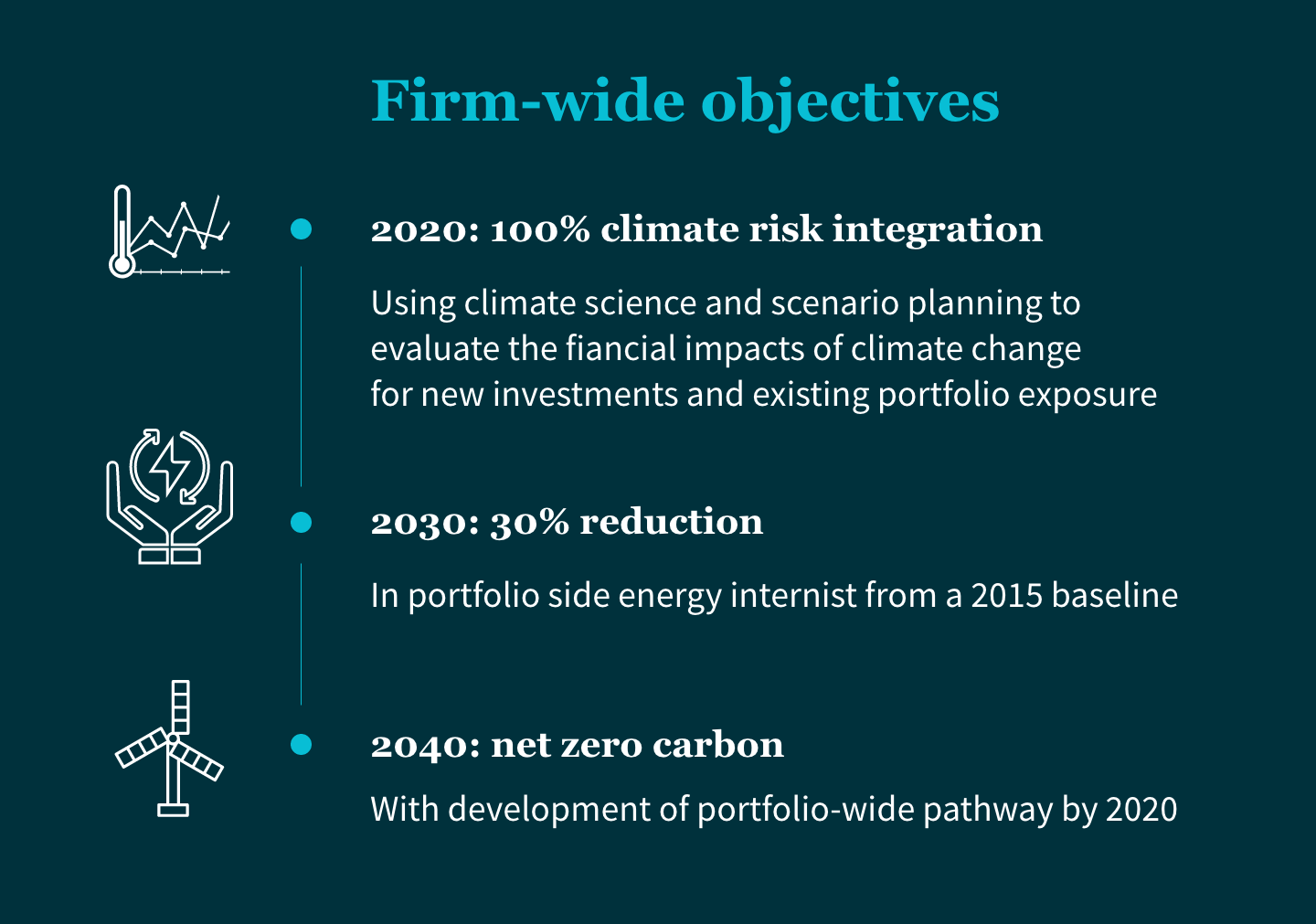 Firm-wide objectives

2020: 100% climate risk integration

Using climate science and scenario planning to evaluate the fiancial impacts of climate change for new investments and existing portfolio exposure

2030: 30% reduction

In portfolio side energy internist from a 2015 baseline

2040: net zero carbon

With development of portfolio-wide pathway by 2020